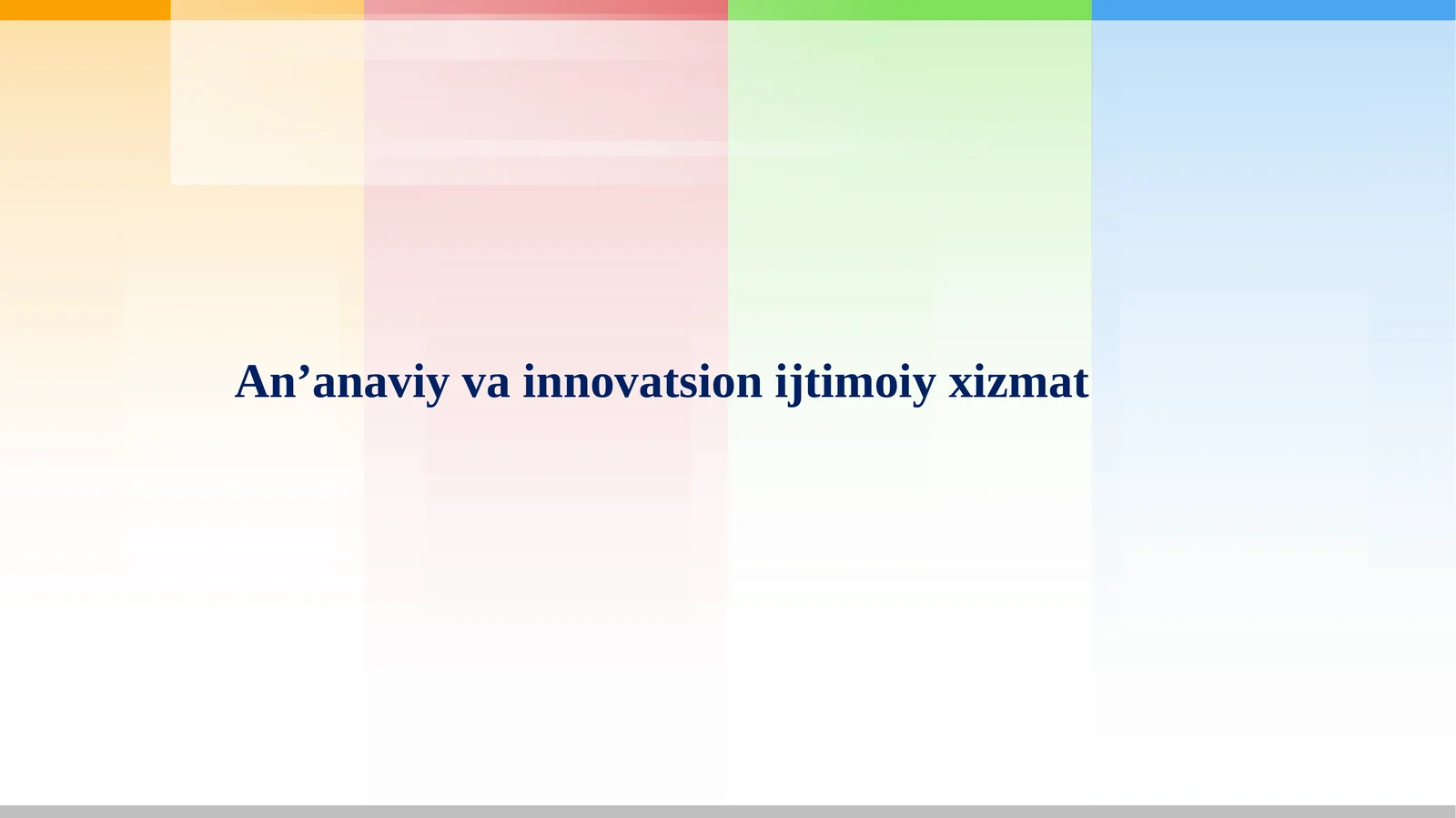 An’anaviy va innovatsion ijtimoiy xizmat